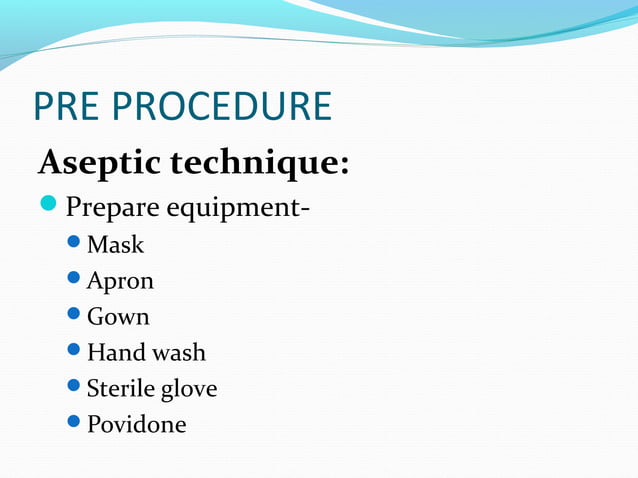 PRE PROCEDURE

Aseptic technique:

- Prepare equipment-
  - Mask
  - Apron
  - Gown
  - Hand wash
  - Sterile glove
  - Povidone